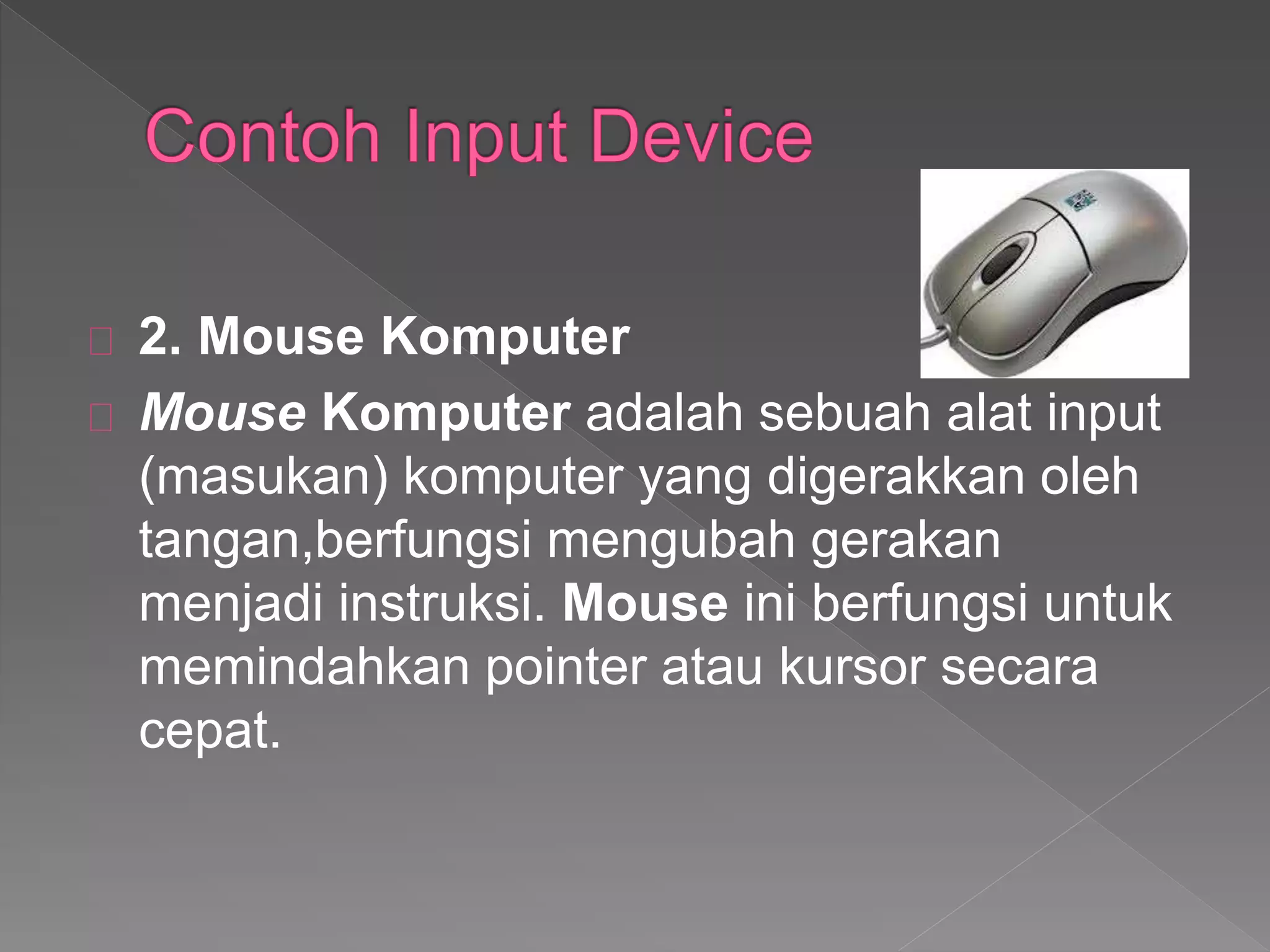 Contoh Input Device

2. Mouse Komputer

Mouse Komputer adalah sebuah alat input (masukan) komputer yang digerakkan oleh tangan,berfungsi mengubah gerakan menjadi instruksi. Mouse ini berfungsi untuk memindahkan pointer atau kursor secara cepat.